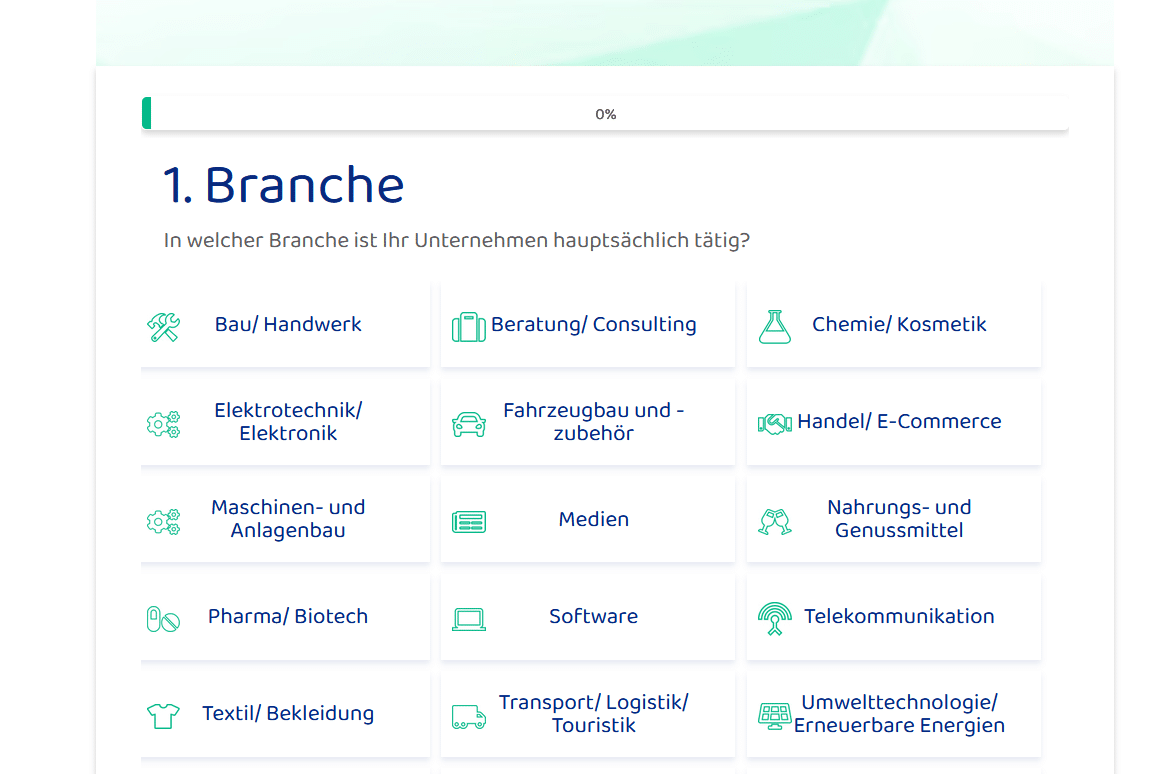 0%

1. Branche

In welcher Branche ist Ihr Unternehmen hauptsächlich tätig?

Bau/ Handwerk

Beratung/ Consulting

Chemie/ Kosmetik

Elektrotechnik/ Elektronik

Fahrzeugbau und -zubehör

Handel/ E-Commerce

Maschinen- und Anlagenbau

Medien

Nahrungs- und Genussmittel

Pharma/ Biotech

Software

Telekommunikation

Textil/ Bekleidung

Transport/ Logistik/ Touristik

Umwelttechnologie/ Erneuerbare Energien